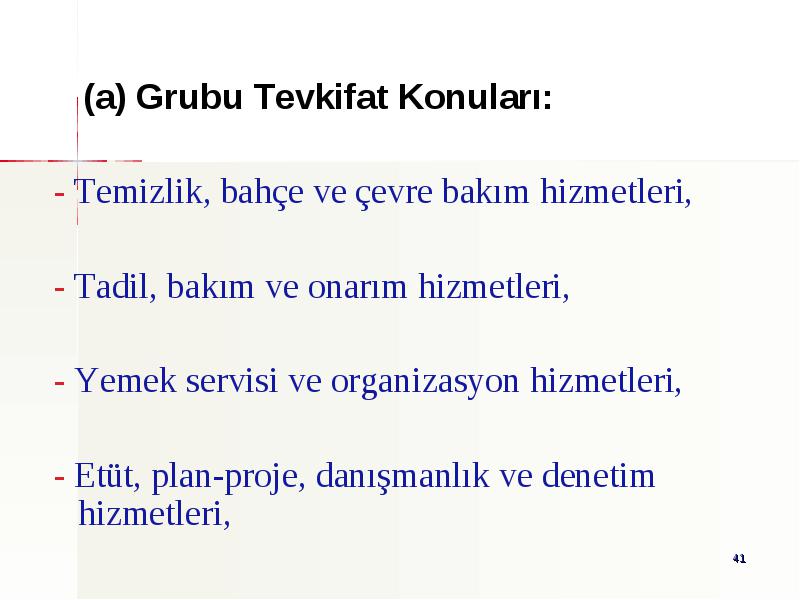 (a) Grubu Tevkifat Konuları:

- Temizlik, bahçe ve çevre bakım hizmetleri,

- Tadil, bakım ve onarım hizmetleri,

- Yemek servisi ve organizasyon hizmetleri,

- Etüt, plan-proje, danışmanlık ve denetim hizmetleri,

41